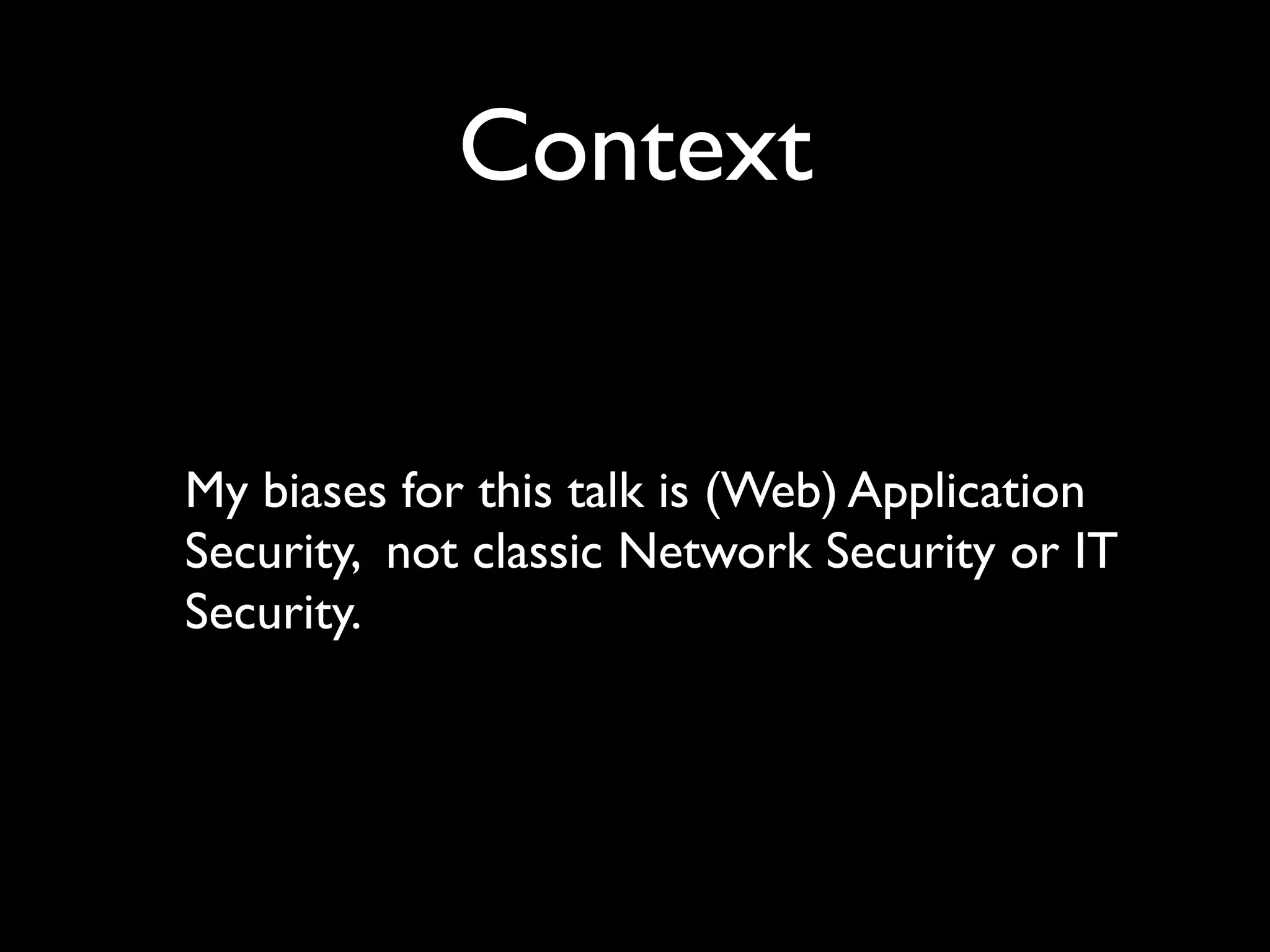 Context

My biases for this talk is (Web) Application Security, not classic Network Security or IT Security.